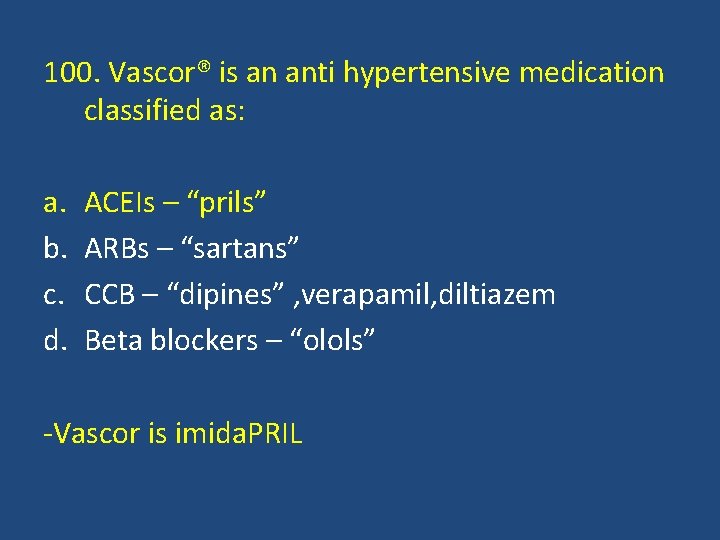 100. Vascor® is an anti hypertensive medication classified as:

a. ACEIs – “prils”
b. ARBs – “sartans”
c. CCB – “dipines” ,verapamil,diltiazem
d. Beta blockers – “olols”

-Vascor is imidaPRIL